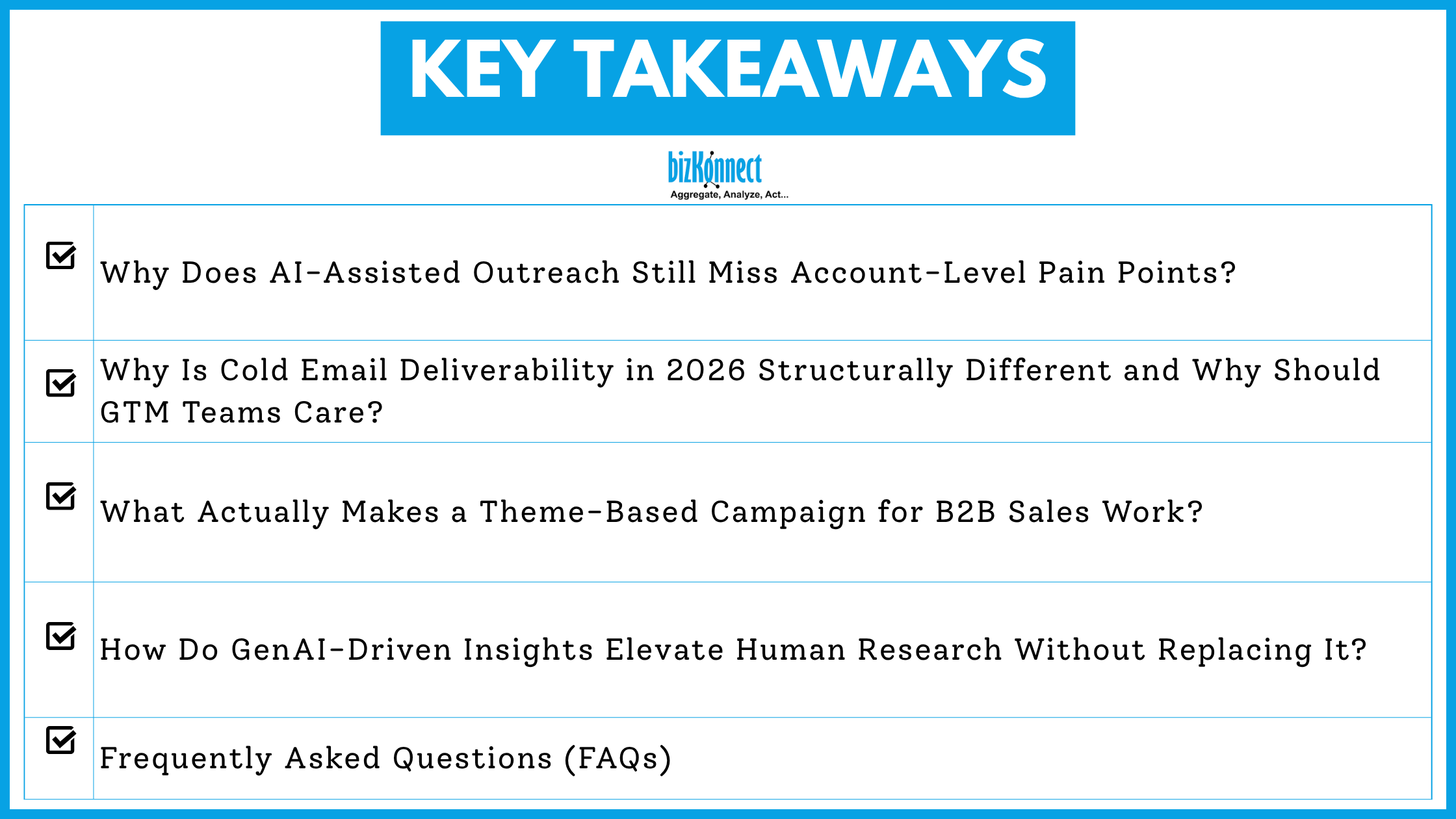 KEY TAKEAWAYS

bizKonnect
Aggregate, Analyze, Act...

Why Does AI-Assisted Outreach Still Miss Account-Level Pain Points?

Why Is Cold Email Deliverability in 2026 Structurally Different and Why Should GTM Teams Care?

What Actually Makes a Theme-Based Campaign for B2B Sales Work?

How Do GenAI-Driven Insights Elevate Human Research Without Replacing It?

Frequently Asked Questions (FAQs)